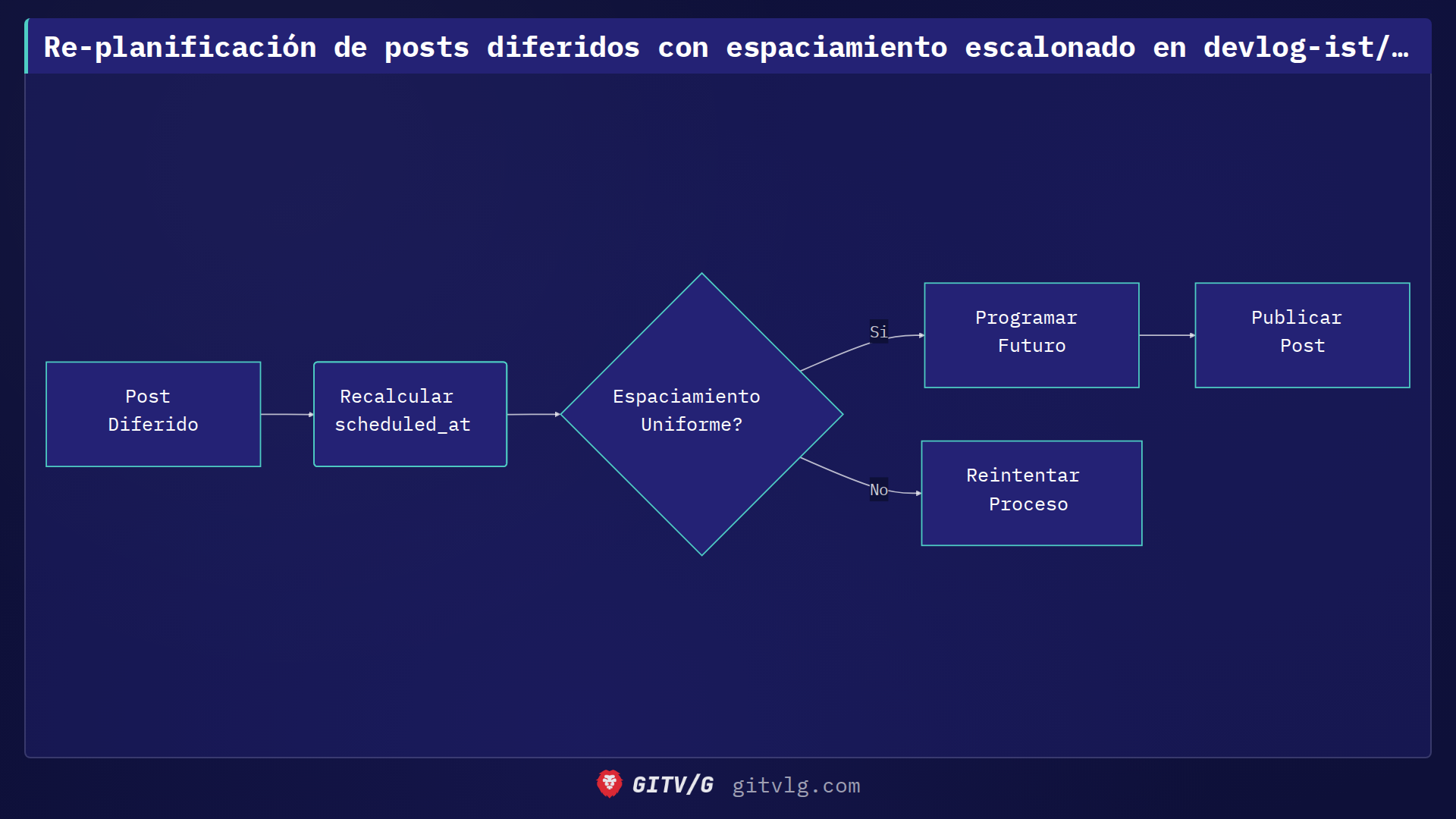 Re-planificación de posts diferidos con espaciamiento escalonado en devlog-ist/…

Post Diferido

Recalcular scheduled_at

Espaciamiento Uniforme?

Si

Programar Futuro

Publicar Post

No

Reintentar Proceso

GITV/G gitvlg.com